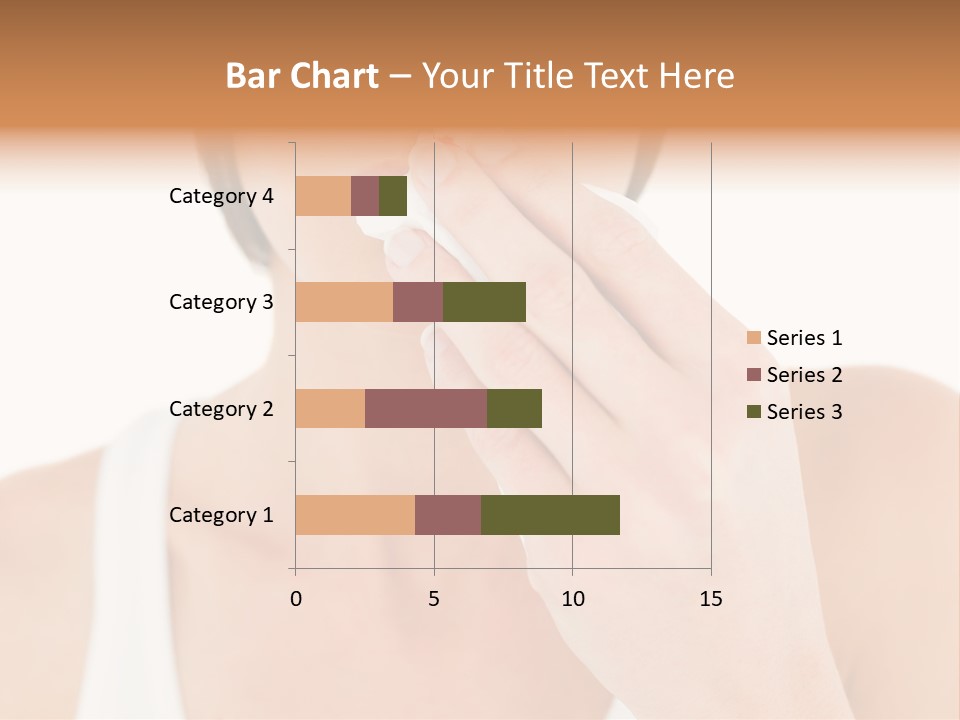 Bar Chart – Your Title Text Here

Category 4
Category 3
Category 2
Category 1

0 5 10 15

Series 1
Series 2
Series 3